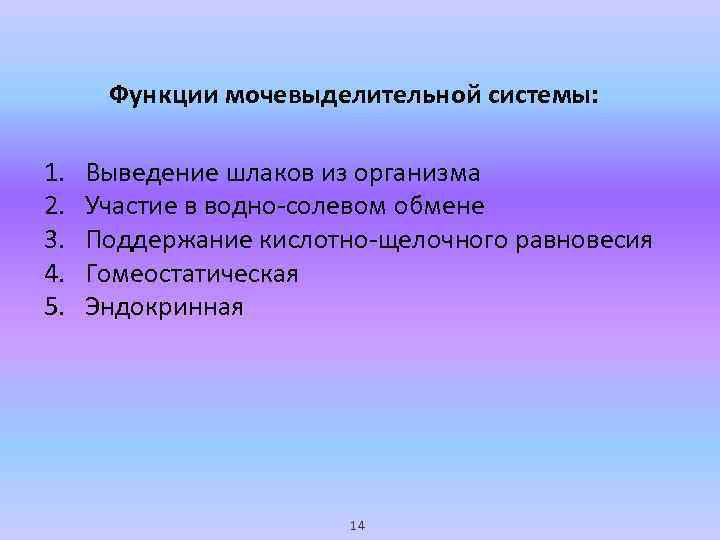 Функции мочевыделительной системы:

1. Выведение шлаков из организма
2. Участие в водно-солевом обмене
3. Поддержание кислотно-щелочного равновесия
4. Гомеостатическая
5. Эндокринная

14